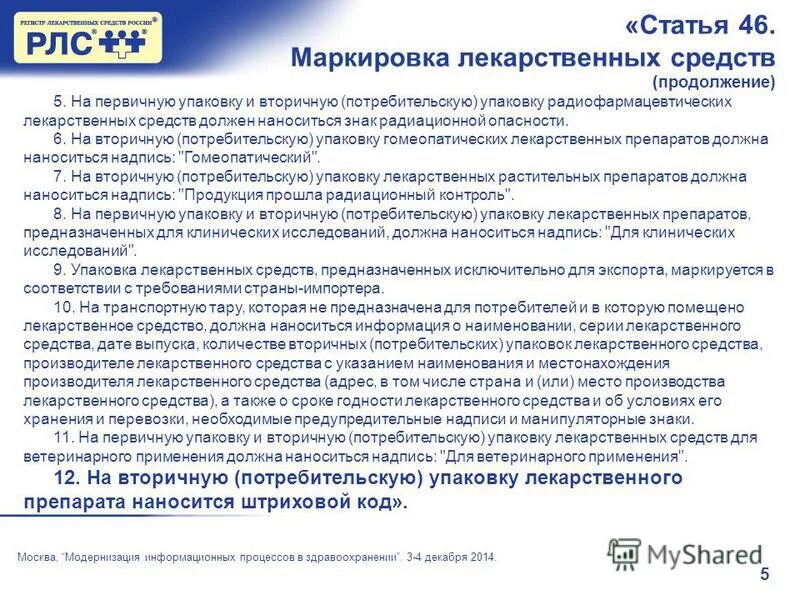 РЕГИСТР ЛЕКАРСТВЕННЫХ СРЕДСТВ РОССИИ®
РЛС®

«Статья 46.
Маркировка лекарственных средств
(продолжение)

5. На первичную упаковку и вторичную (потребительскую) упаковку радиофармацевтических лекарственных средств должен наноситься знак радиационной опасности.

6. На вторичную (потребительскую) упаковку гомеопатических лекарственных препаратов должна наноситься надпись: "Гомеопатический".

7. На вторичную (потребительскую) упаковку лекарственных растительных препаратов должна наноситься надпись: "Продукция прошла радиационный контроль".

8. На первичную упаковку и вторичную (потребительскую) упаковку лекарственных препаратов, предназначенных для клинических исследований, должна наноситься надпись: "Для клинических исследований".

9. Упаковка лекарственных средств, предназначенных исключительно для экспорта, маркируется в соответствии с требованиями страны-импортера.

10. На транспортную тару, которая не предназначена для потребителей и в которую помещено лекарственное средство, должна наноситься информация о наименовании, серии лекарственного средства, дате выпуска, количестве вторичных (потребительских) упаковок лекарственного средства, производителе лекарственного средства с указанием наименования и местонахождения производителя лекарственного средства (адрес, в том числе страна и (или) место производства лекарственного средства), а также о сроке годности лекарственного средства и об условиях его хранения и перевозки, необходимые предупредительные надписи и манипуляторные знаки.

11. На первичную упаковку и вторичную (потребительскую) упаковку лекарственных средств для ветеринарного применения должна наноситься надпись: "Для ветеринарного применения".

12. На вторичную (потребительскую) упаковку лекарственного препарата наносится штриховой код».

Москва, "Модернизация информационных процессов в здравоохранении", 3-4 декабря 2014.

MyShared

5